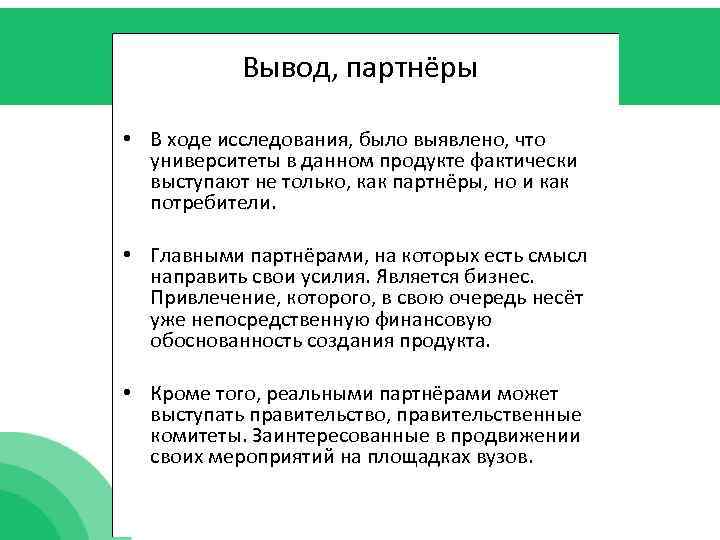 Вывод, партнёры

• В ходе исследования, было выявлено, что университеты в данном продукте фактически выступают не только, как партнёры, но и как потребители.

• Главными партнёрами, на которых есть смысл направить свои усилия. Является бизнес. Привлечение, которого, в свою очередь несёт уже непосредственную финансовую обоснованность создания продукта.

• Кроме того, реальными партнёрами может выступать правительство, правительственные комитеты. Заинтересованные в продвижении своих мероприятий на площадках вузов.